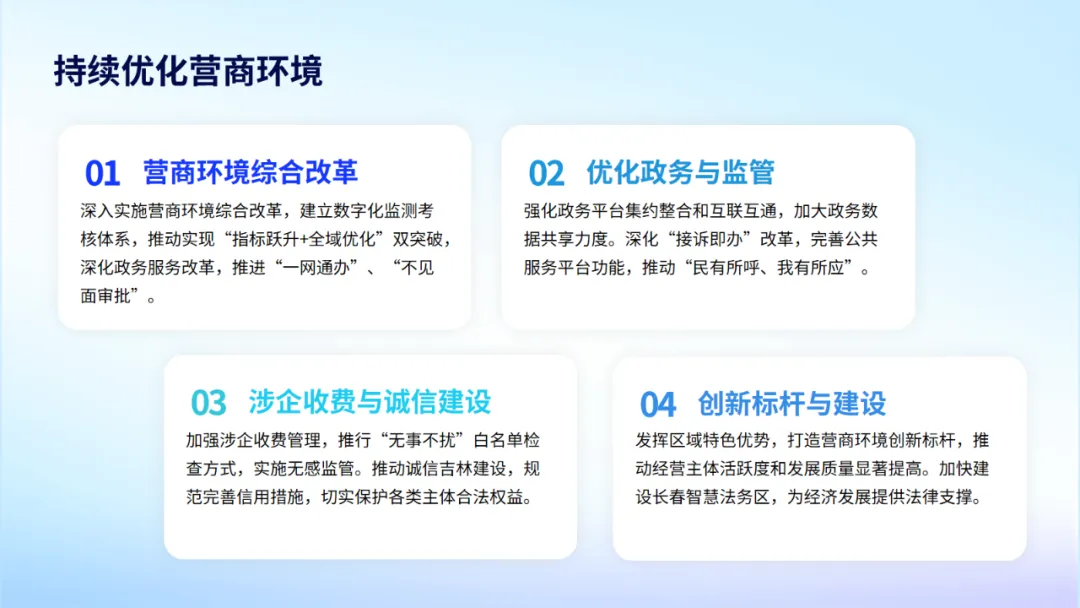 持续优化营商环境

01 营商环境综合改革

深入实施营商环境综合改革，建立数字化监测考核体系，推动实现“指标跃升+全域优化”双突破，深化政务服务改革，推进“一网通办”、“不见面审批”。

02 优化政务与监管

强化政务平台集约整合和互联互通，加大政务数据共享力度。深化“接诉即办”改革，完善公共服务平台功能，推动“民有所呼、我有所应”。

03 涉企收费与诚信建设

加强涉企收费管理，推行“无事不扰”白名单检查方式，实施无感监管。推动诚信吉林建设，规范完善信用措施，切实保护各类主体合法权益。

04 创新标杆与建设

发挥区域特色优势，打造营商环境创新标杆，推动经营主体活跃度和发展质量显著提高。加快建设长春智慧法务区，为经济发展提供法律支撑。